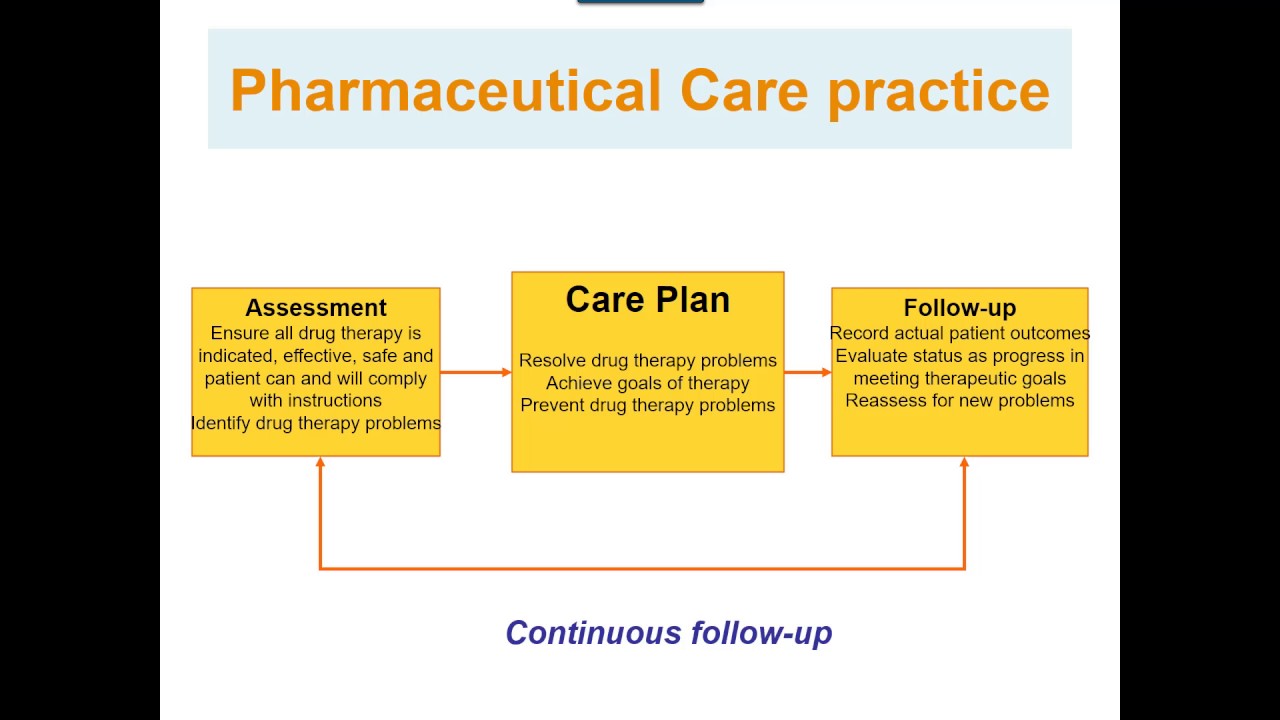 Pharmaceutical Care practice

Assessment
Ensure all drug therapy is indicated, effective, safe and patient can and will comply with instructions
Identify drug therapy problems

Care Plan
Resolve drug therapy problems
Achieve goals of therapy
Prevent drug therapy problems

Follow-up
Record actual patient outcomes
Evaluate status as progress in meeting therapeutic goals
Reassess for new problems

Continuous follow-up